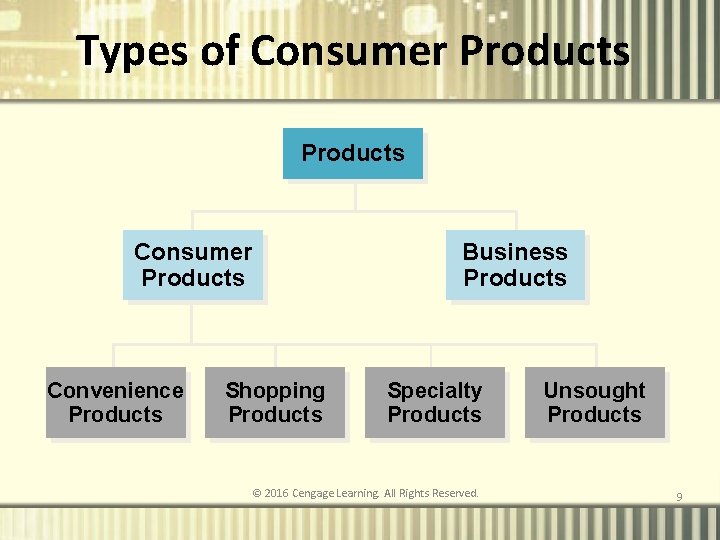 Types of Consumer Products

Products

Consumer Products

Business Products

Convenience Products

Shopping Products

Specialty Products

Unsought Products

© 2016 Cengage Learning. All Rights Reserved.

9